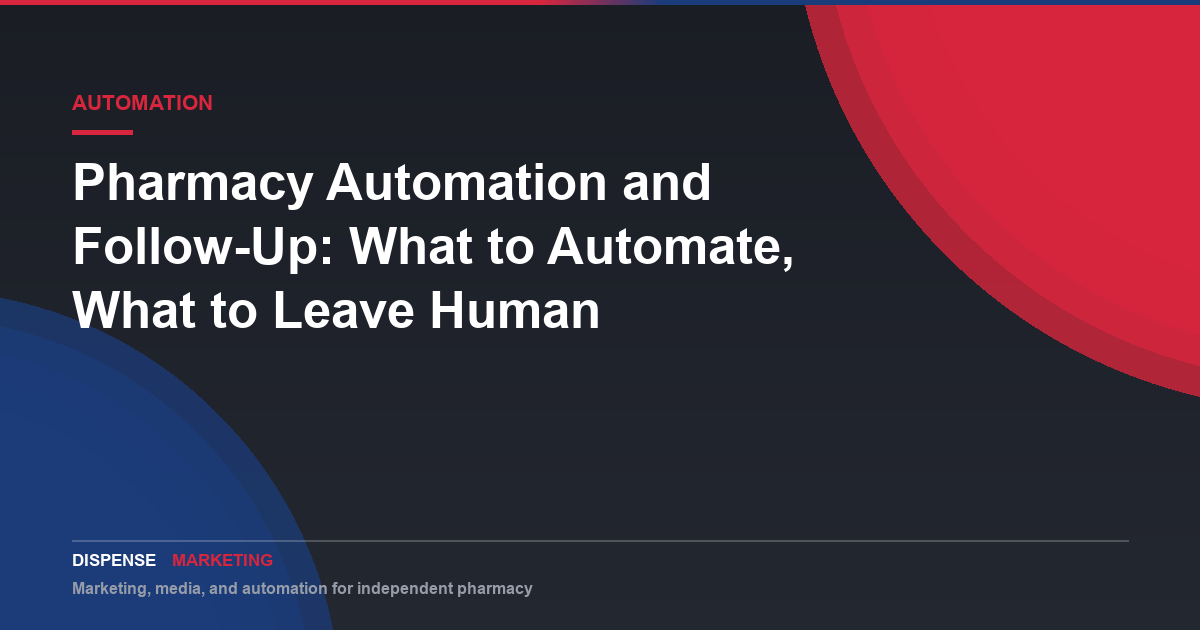 AUTOMATION

Pharmacy Automation and Follow-Up: What to Automate, What to Leave Human

DISPENSE MARKETING

Marketing, media, and automation for independent pharmacy